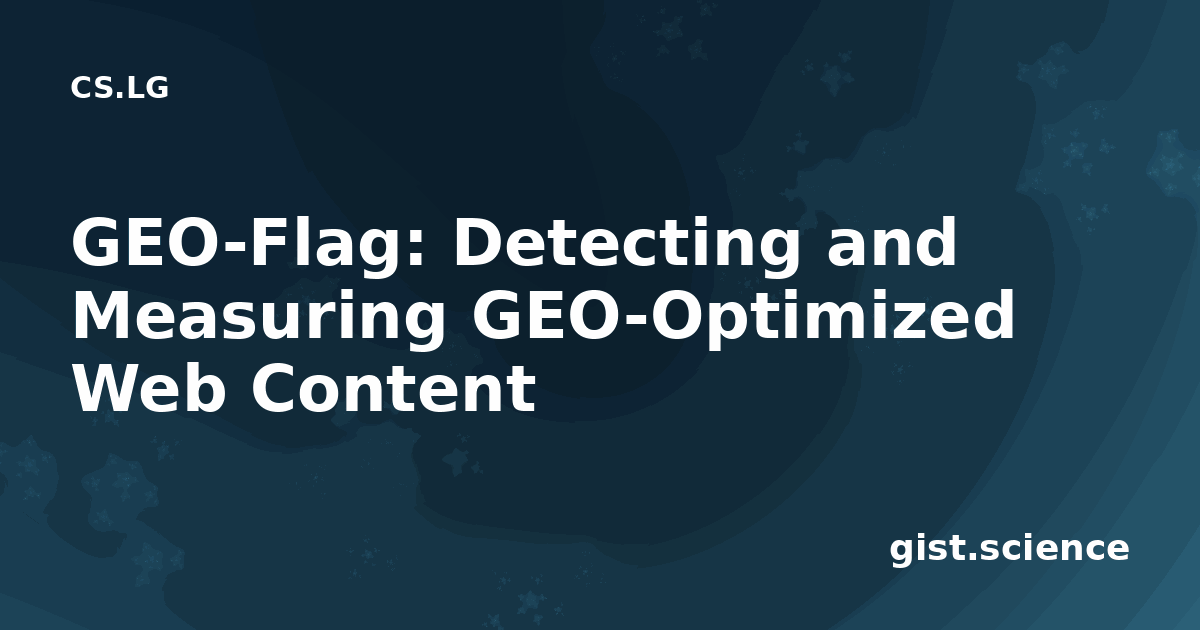 CS.LG

GEO-Flag: Detecting and Measuring GEO-Optimized Web Content

gist.science